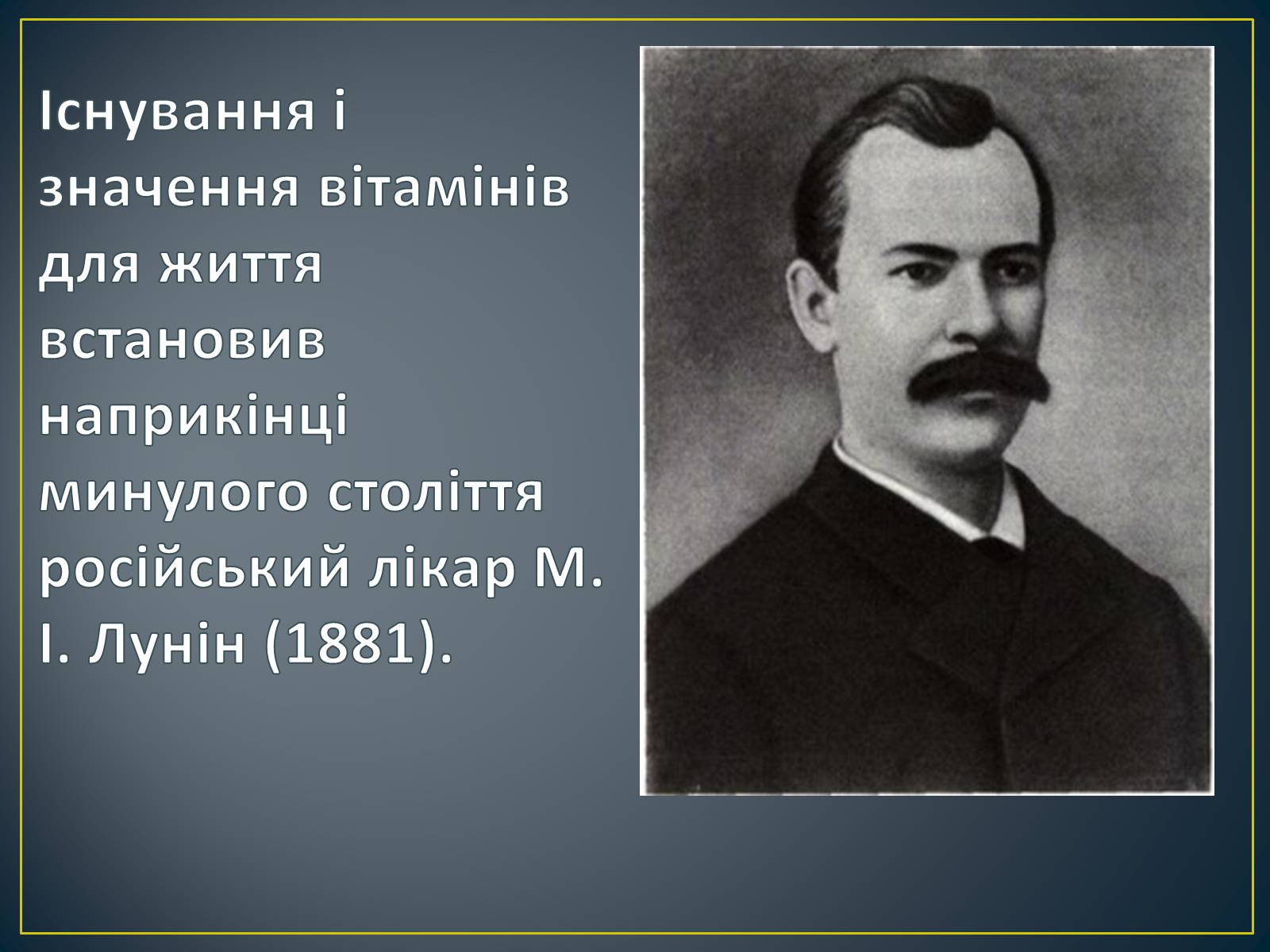 Існування і значення вітамінів для життя встановив наприкінці минулого століття російський лікар М. І. Лунін (1881).